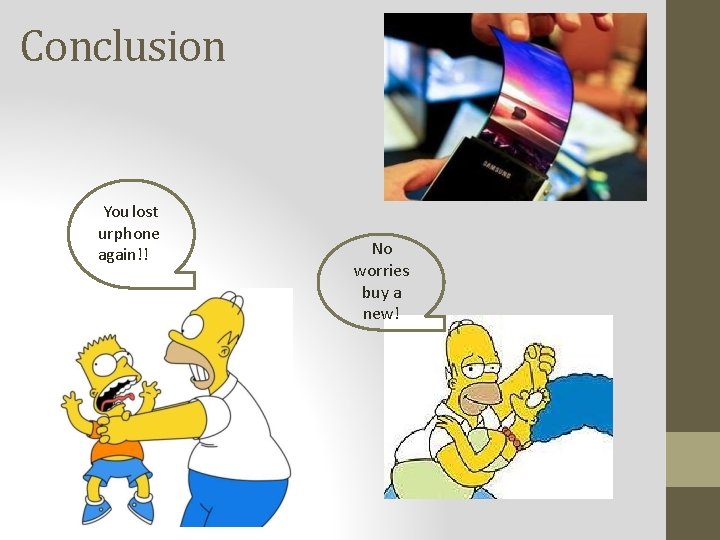 Conclusion

SAMSUNG

You lost urphone again!!

No worries buy a new!